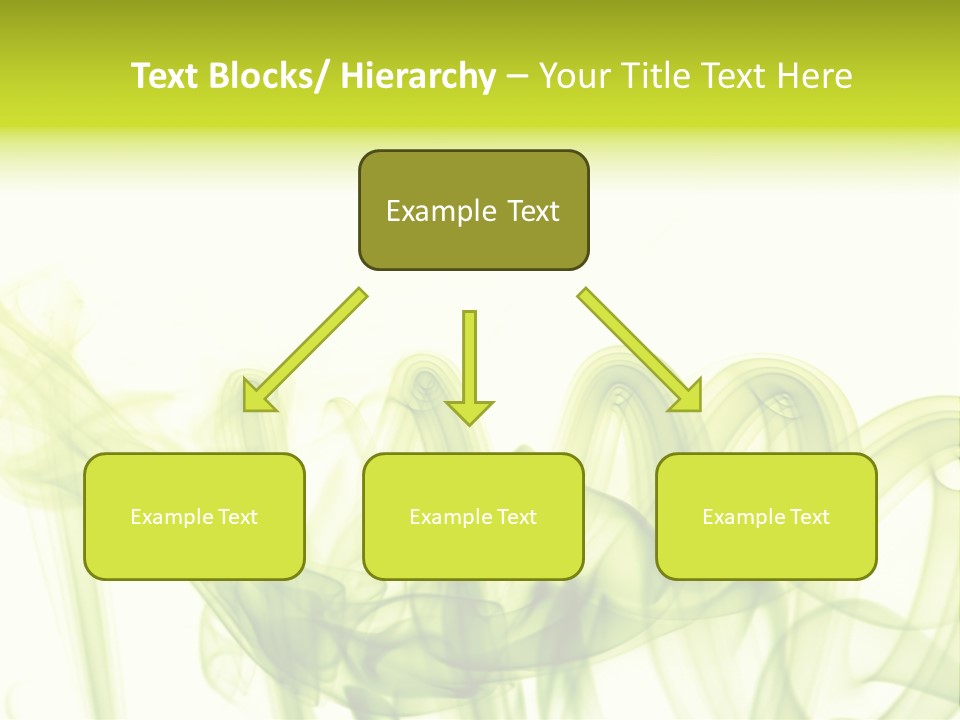 Text Blocks/ Hierarchy – Your Title Text Here

Example Text

Example Text

Example Text

Example Text